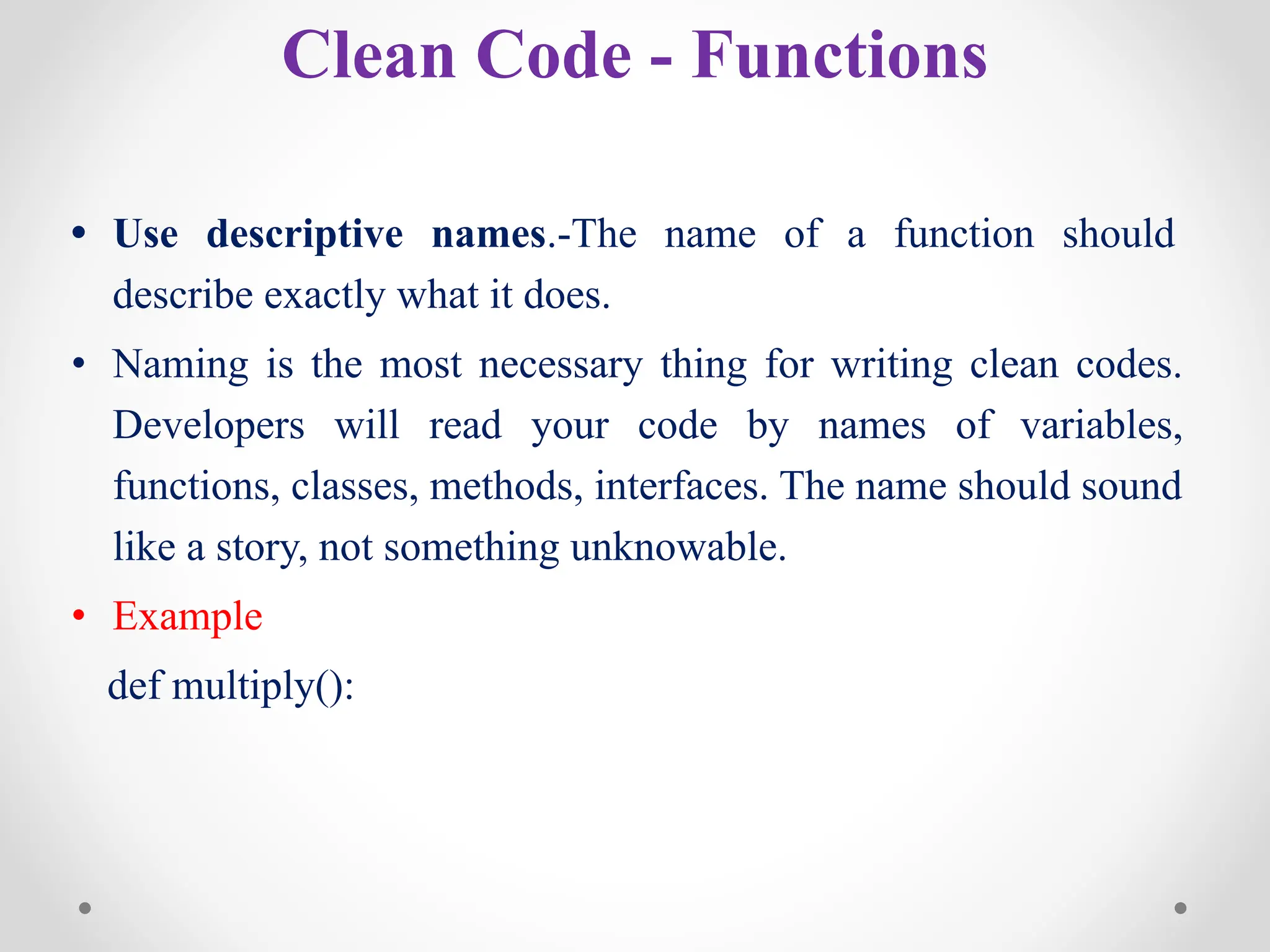 Clean Code - Functions

• Use descriptive names.-The name of a function should describe exactly what it does.

• Naming is the most necessary thing for writing clean codes. Developers will read your code by names of variables, functions, classes, methods, interfaces. The name should sound like a story, not something unknowable.

• Example

def multiply():